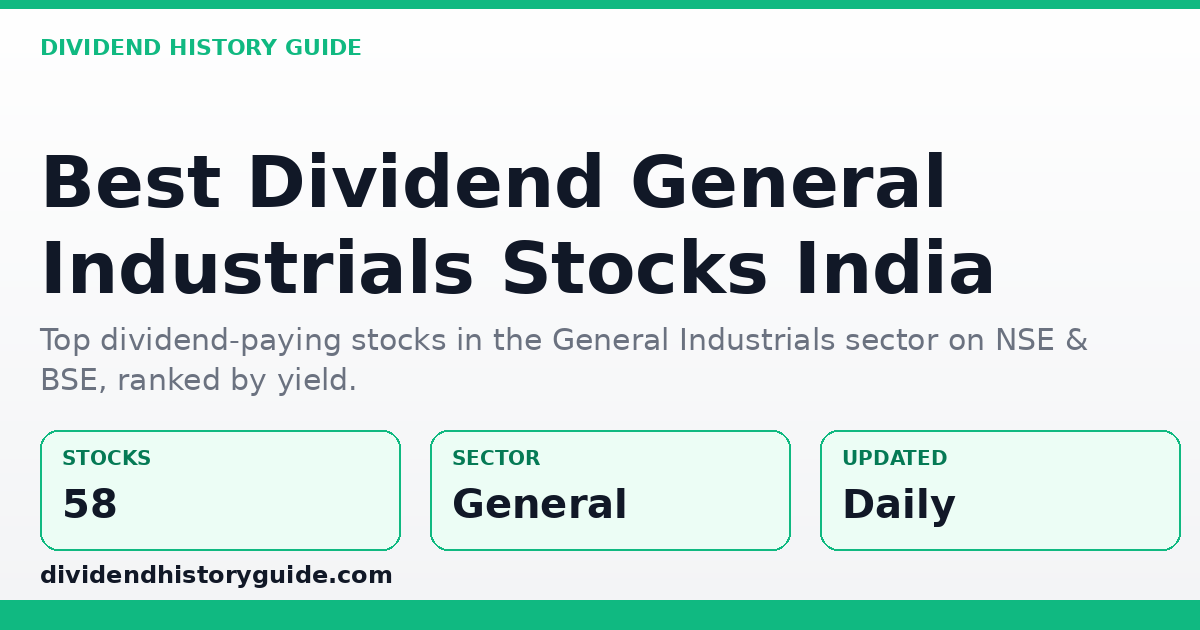 DIVIDEND HISTORY GUIDE

Best Dividend General Industrials Stocks India

Top dividend-paying stocks in the General Industrials sector on NSE & BSE, ranked by yield.

STOCKS
58

SECTOR
General

UPDATED
Daily

dividendhistoryguide.com